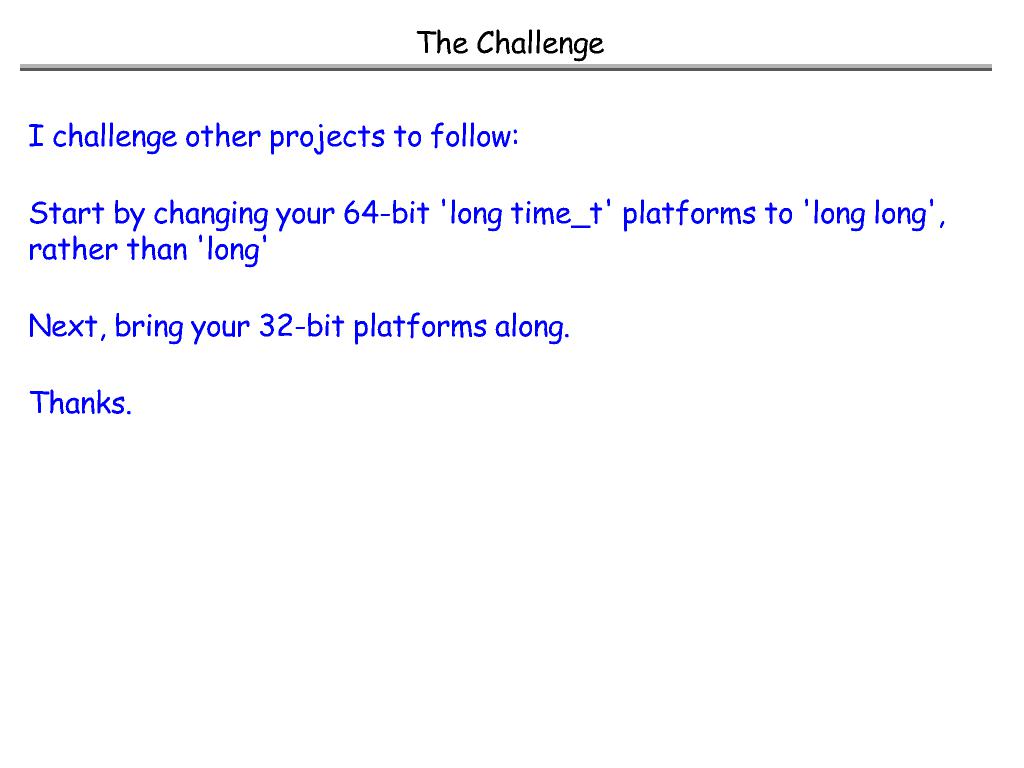 The Challenge

I challenge other projects to follow:

Start by changing your 64-bit 'long time_t' platforms to 'long long', rather than 'long'

Next, bring your 32-bit platforms along.

Thanks.